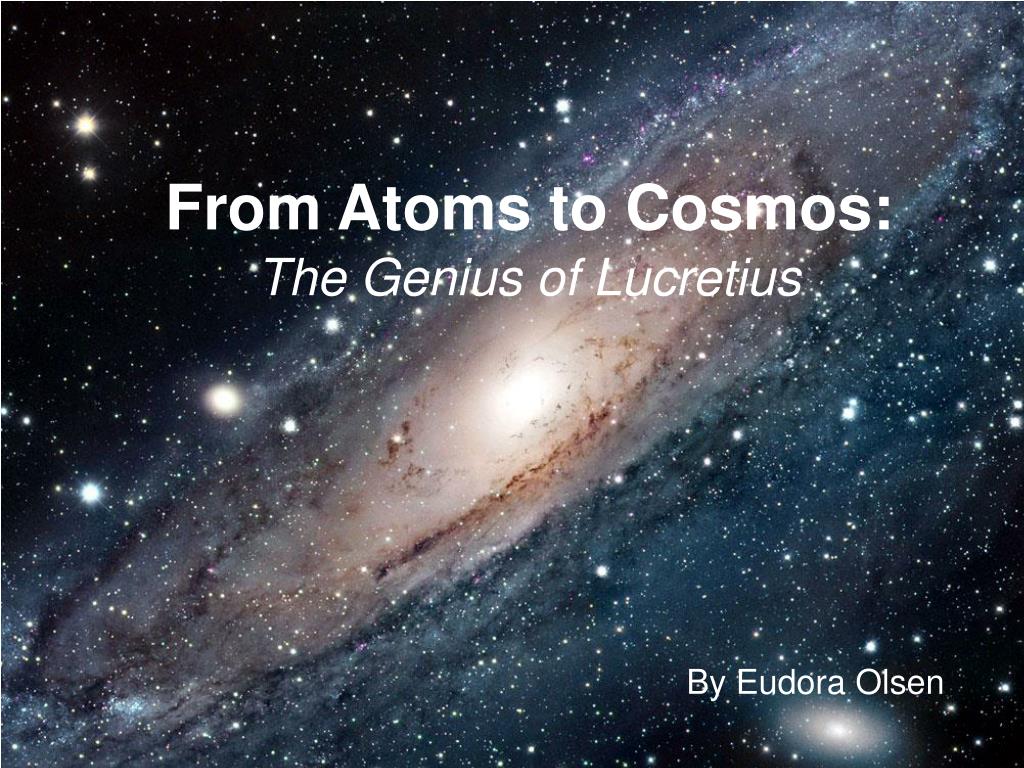 From Atoms to Cosmos:
The Genius of Lucretius

By Eudora Olsen